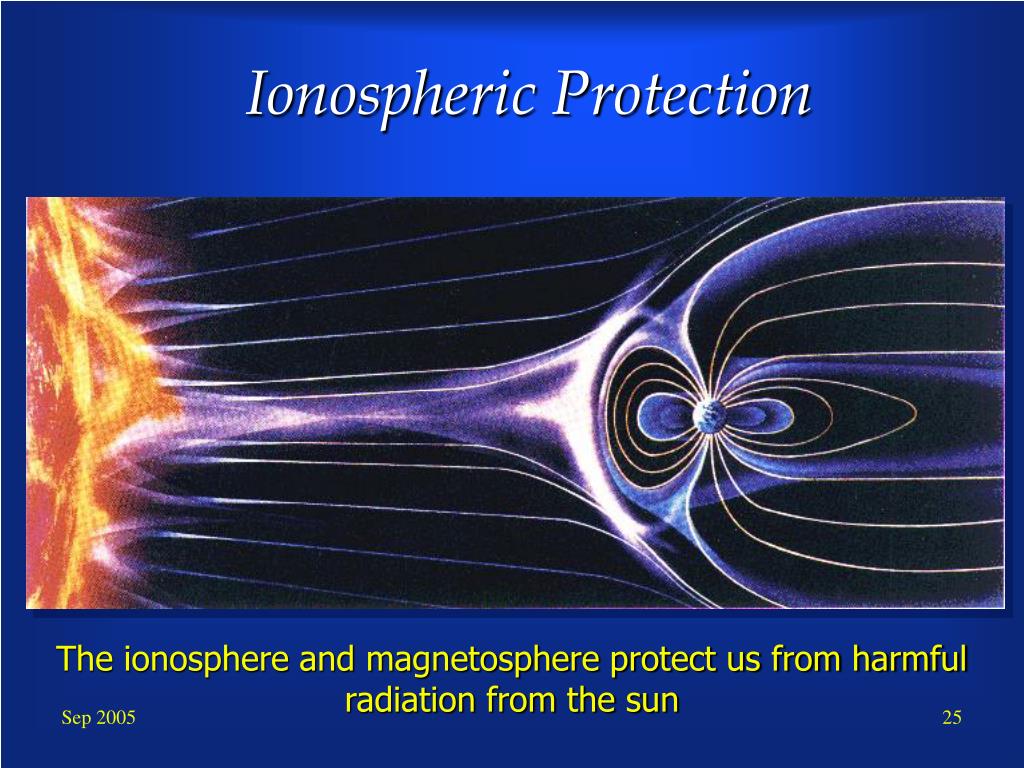 Ionospheric Protection

The ionosphere and magnetosphere protect us from harmful radiation from the sun

Sep 2005

25